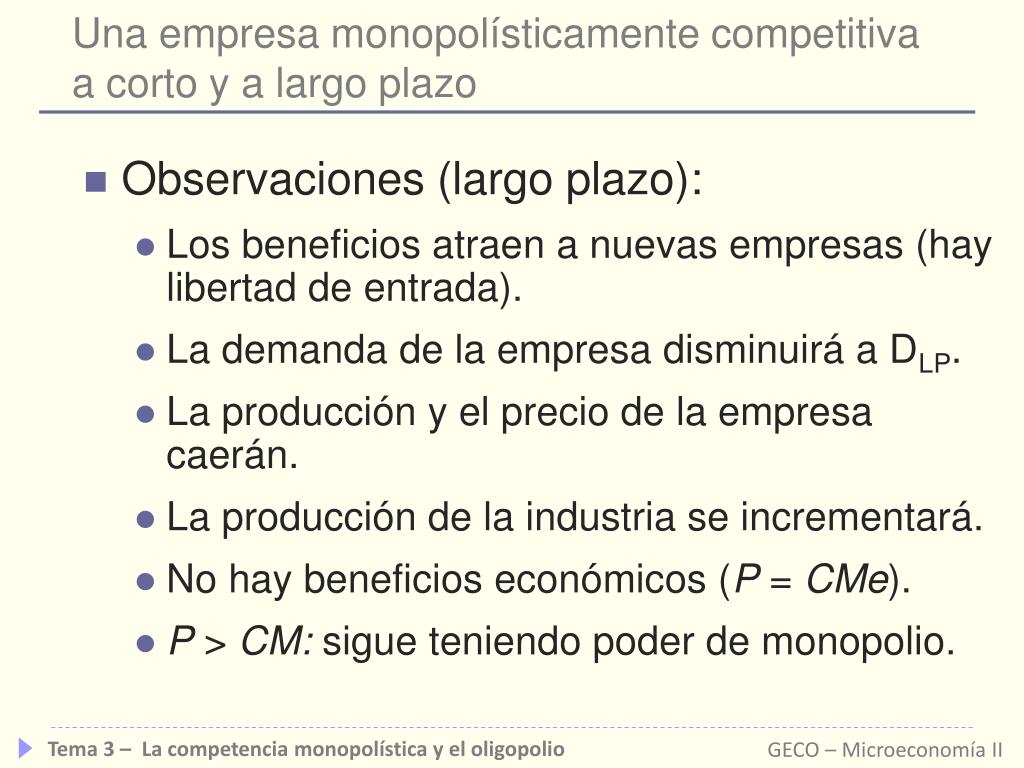 Una empresa monopolísticamente competitiva a corto y a largo plazo

Observaciones (largo plazo):

Los beneficios atraen a nuevas empresas (hay libertad de entrada).

La demanda de la empresa disminuirá a $D_{LP}$.

La producción y el precio de la empresa caerán.

La producción de la industria se incrementará.

No hay beneficios económicos ($P = CMe$).

$P > CM$: sigue teniendo poder de monopolio.

Tema 3 – La competencia monopolística y el oligopolio

GECO – Microeconomía II